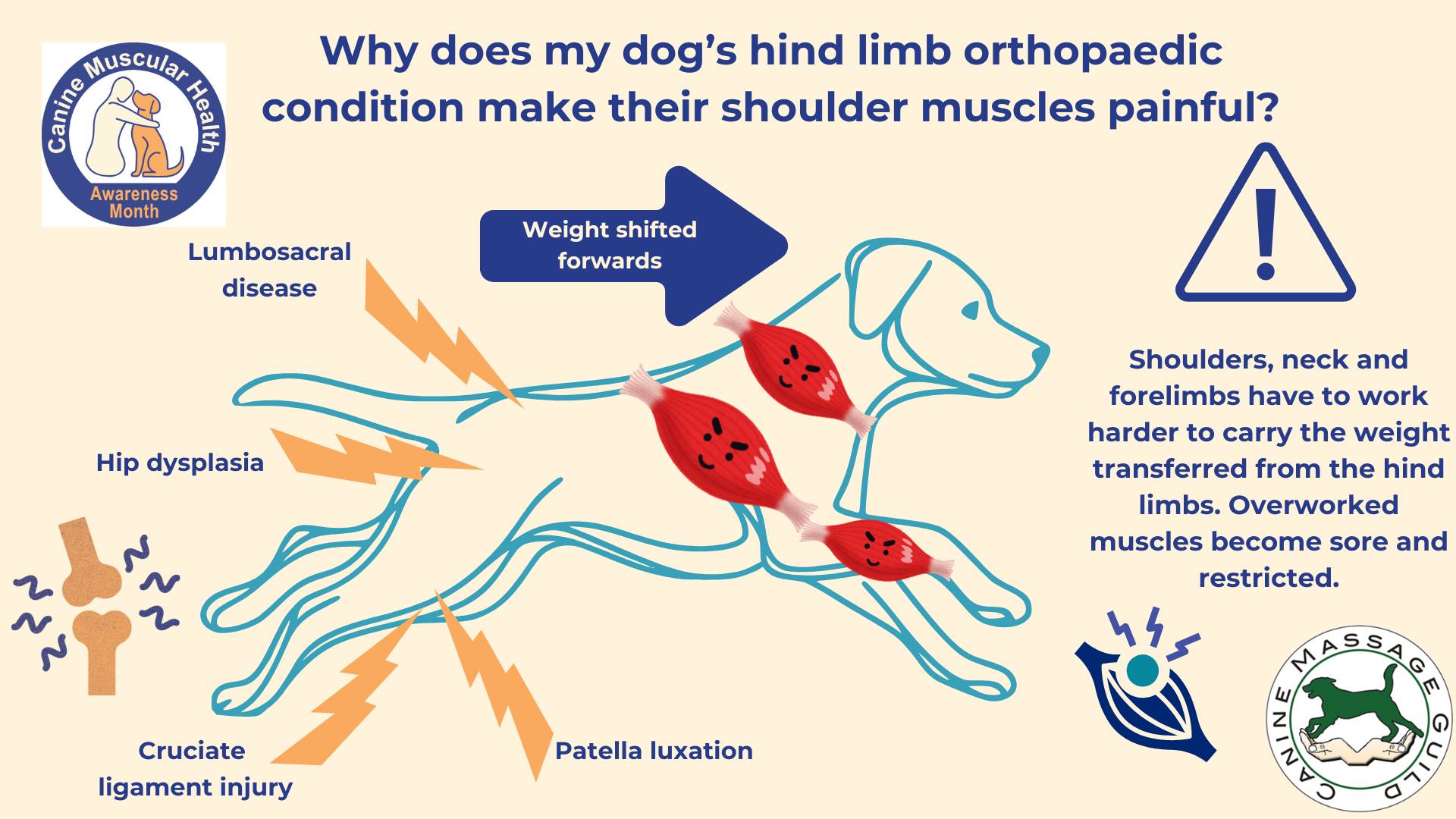 Canine Muscular Health
Awareness Month

Why does my dog's hind limb orthopaedic condition make their shoulder muscles painful?

Weight shifted forwards

Lumbosacral disease

Hip dysplasia

Cruciate ligament injury

Patella luxation

Shoulders, neck and forelimbs have to work harder to carry the weight transferred from the hind limbs. Overworked muscles become sore and restricted.

CANINE MASSAGE GUILD